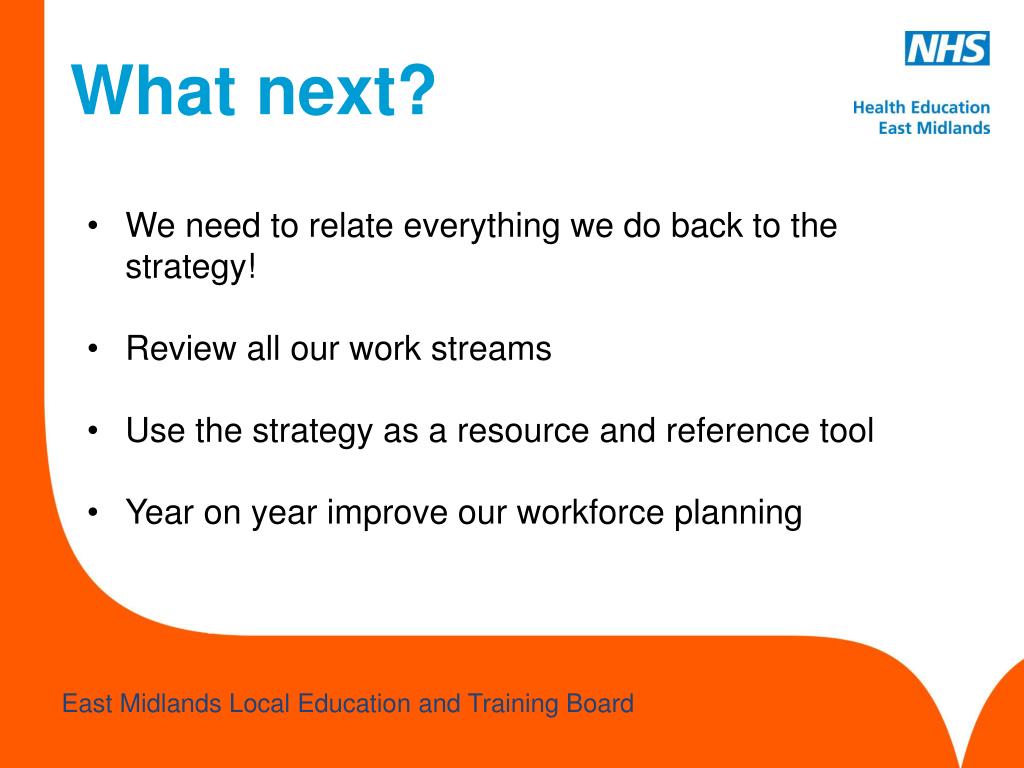 What next?

NHS
Health Education
East Midlands

• We need to relate everything we do back to the strategy!

• Review all our work streams

• Use the strategy as a resource and reference tool

• Year on year improve our workforce planning

East Midlands Local Education and Training Board